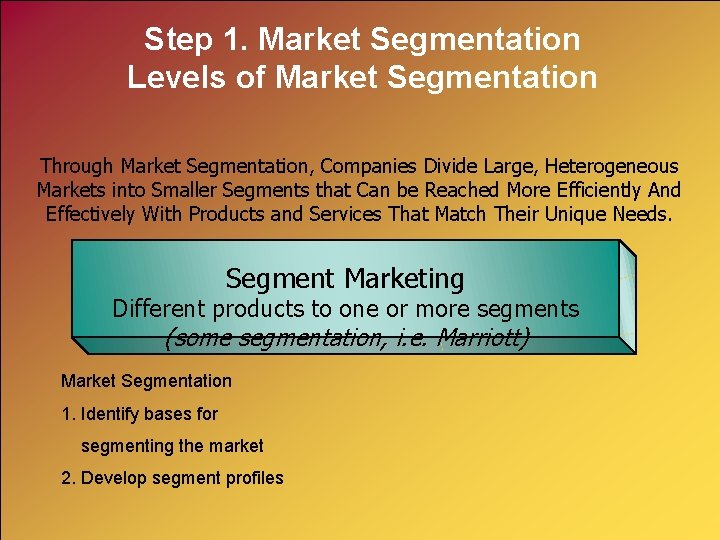 Step 1. Market Segmentation
Levels of Market Segmentation

Through Market Segmentation, Companies Divide Large, Heterogeneous Markets into Smaller Segments that Can be Reached More Efficiently And Effectively With Products and Services That Match Their Unique Needs.

Segment Marketing
Different products to one or more segments
(some segmentation, i.e. Marriott)

Market Segmentation

1. Identify bases for segmenting the market

2. Develop segment profiles